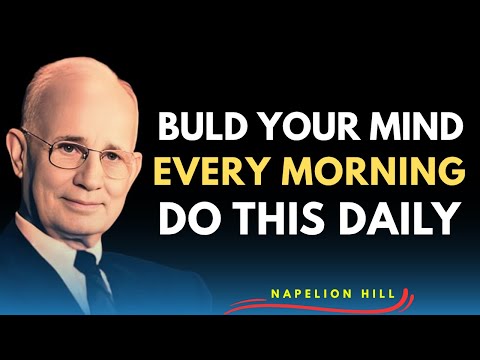 BULD YOUR MIND
EVERY MORNING
DO THIS DAILY

NAPELION HILL